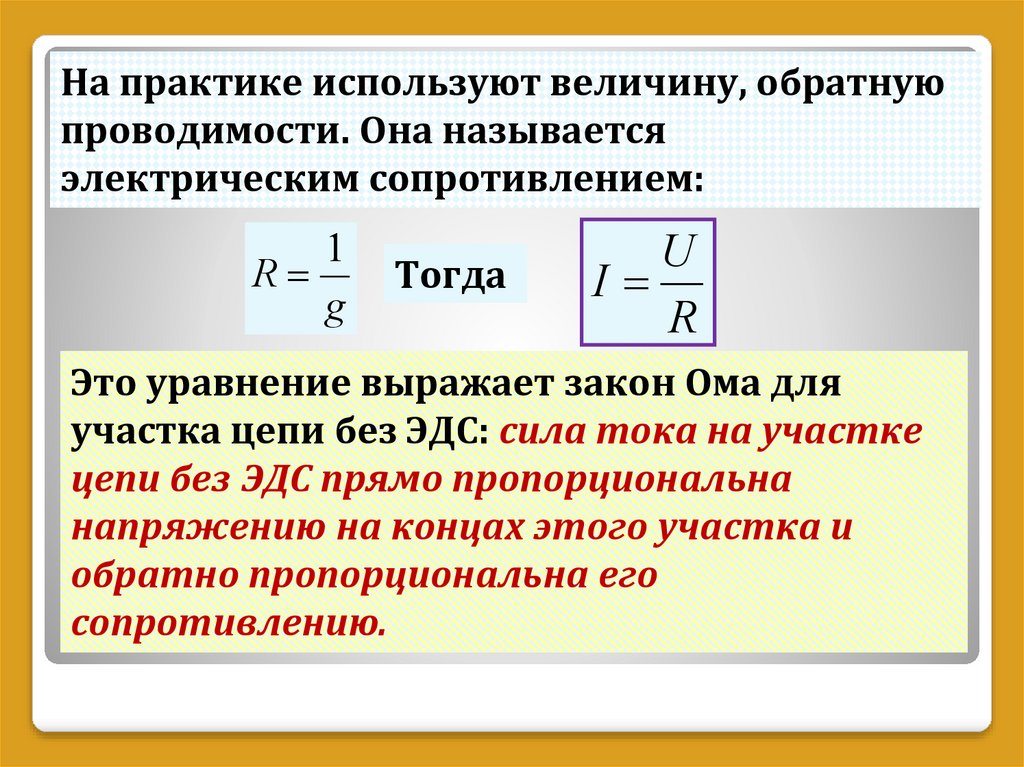 На практике используют величину, обратную проводимости. Она называется электрическим сопротивлением:

$R = \frac{1}{g}$

Тогда

$I = \frac{U}{R}$

Это уравнение выражает закон Ома для участка цепи без ЭДС: сила тока на участке цепи без ЭДС прямо пропорциональна напряжению на концах этого участка и обратно пропорциональна его сопротивлению.